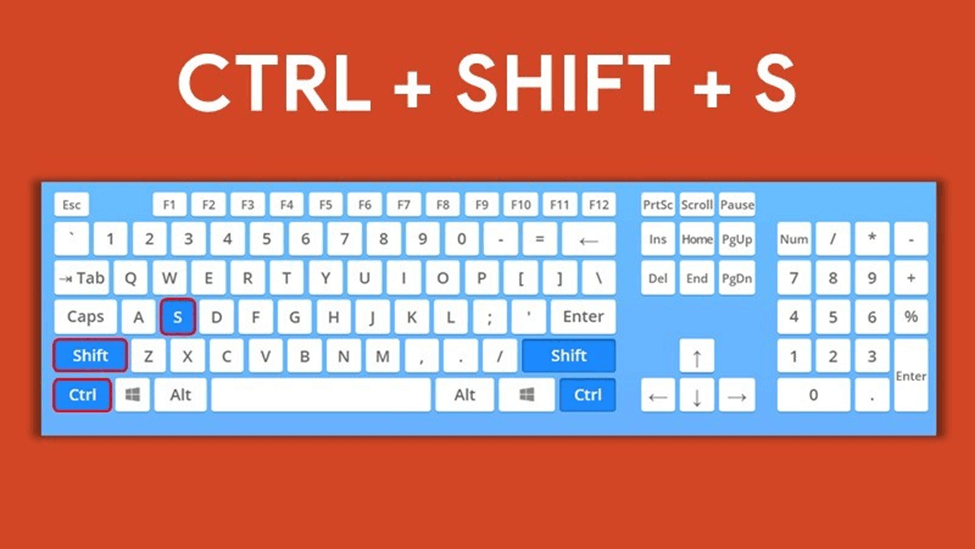 CTRL + SHIFT + S

Esc F1 F2 F3 F4 F5 F6 F7 F8 F9 F10 F11 F12 PrtSc Scroll Pause

` 1 2 3 4 5 6 7 8 9 0 - = ← Ins Home PgUp Num / * -

⇥ Tab Q W E R T Y U I O P [ ] \ Del End PgDn 7 8 9 +

Caps A S D F G H J K L ; ' Enter 4 5 6 %

Shift Z X C V B N M , . / Shift ↑ 1 2 3 Enter

Ctrl Alt Alt Ctrl ← ↓ → 0 .